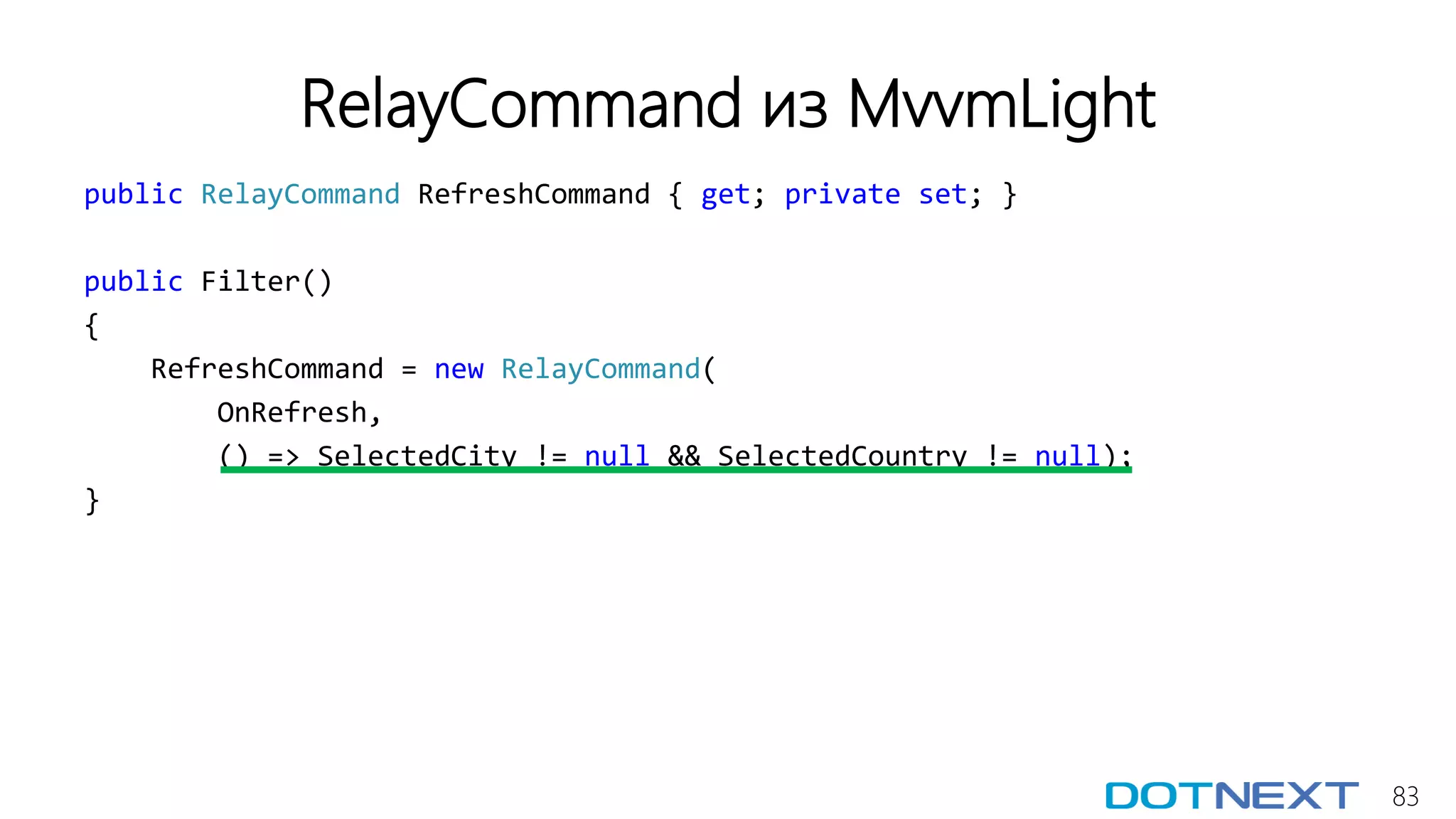 RelayCommand из MvvmLight

public RelayCommand RefreshCommand { get; private set; }

public Filter()
{
    RefreshCommand = new RelayCommand(
        OnRefresh,
        () => SelectedCity != null && SelectedCountry != null);
}

DOTNEXT 83